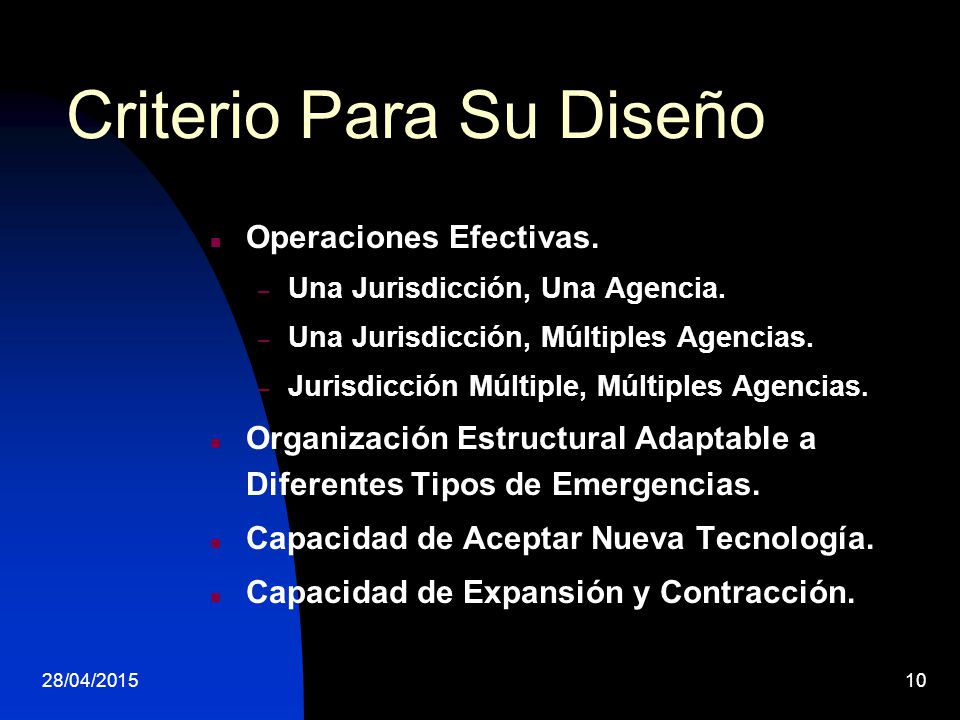 Criterio Para Su Diseño

- Operaciones Efectivas.
  - Una Jurisdicción, Una Agencia.
  - Una Jurisdicción, Múltiples Agencias.
  - Jurisdicción Múltiple, Múltiples Agencias.
- Organización Estructural Adaptable a Diferentes Tipos de Emergencias.
- Capacidad de Aceptar Nueva Tecnología.
- Capacidad de Expansión y Contracción.

28/04/2015

10